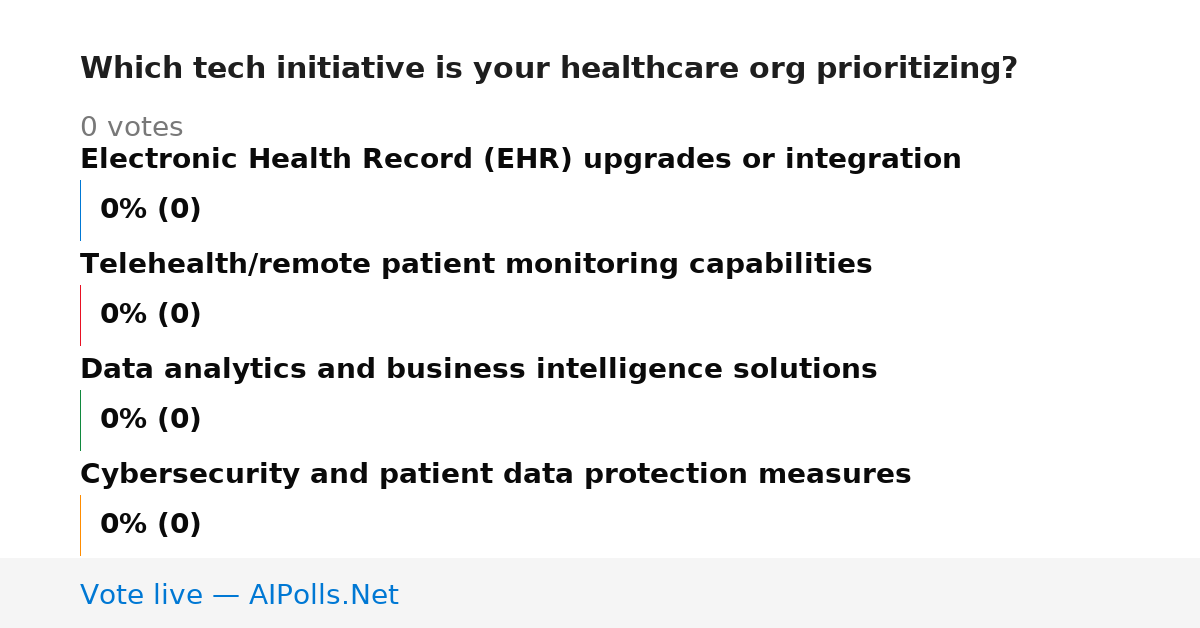 Which tech initiative is your healthcare org prioritizing?

0 votes

Electronic Health Record (EHR) upgrades or integration

0% (0)

Telehealth/remote patient monitoring capabilities

0% (0)

Data analytics and business intelligence solutions

0% (0)

Cybersecurity and patient data protection measures

0% (0)

Vote live — AIPolls.Net